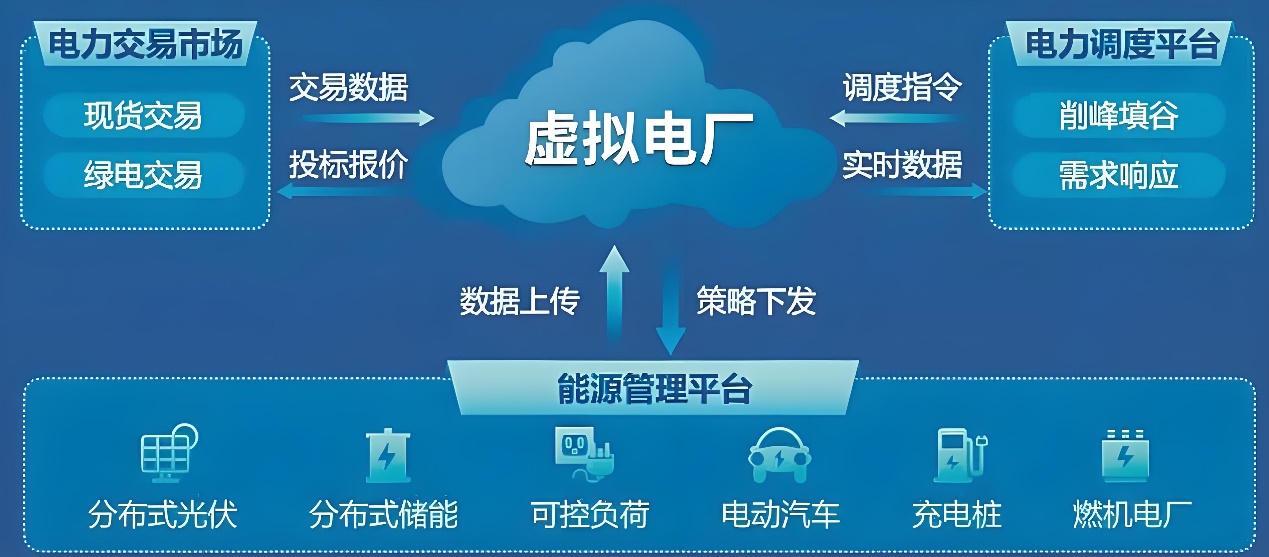 电力交易市场
现货交易
绿电交易

交易数据
投标报价

虚拟电厂

调度指令
实时数据

电力调度平台
削峰填谷
需求响应

数据上传
策略下发

能源管理平台

分布式光伏
分布式储能
可控负荷
电动汽车
充电桩
燃机电厂